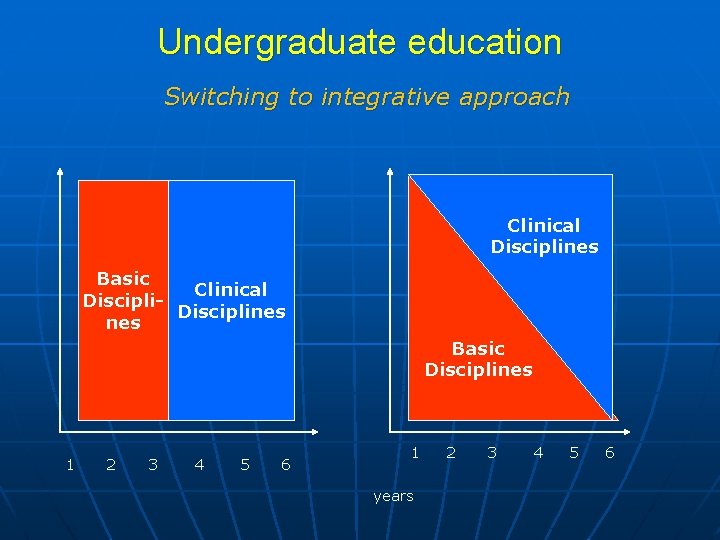 Undergraduate education

Switching to integrative approach

Basic Disciplines

Clinical Disciplines

1 2 3 4 5 6

Clinical Disciplines

Basic Disciplines

1 2 3 4 5 6

years